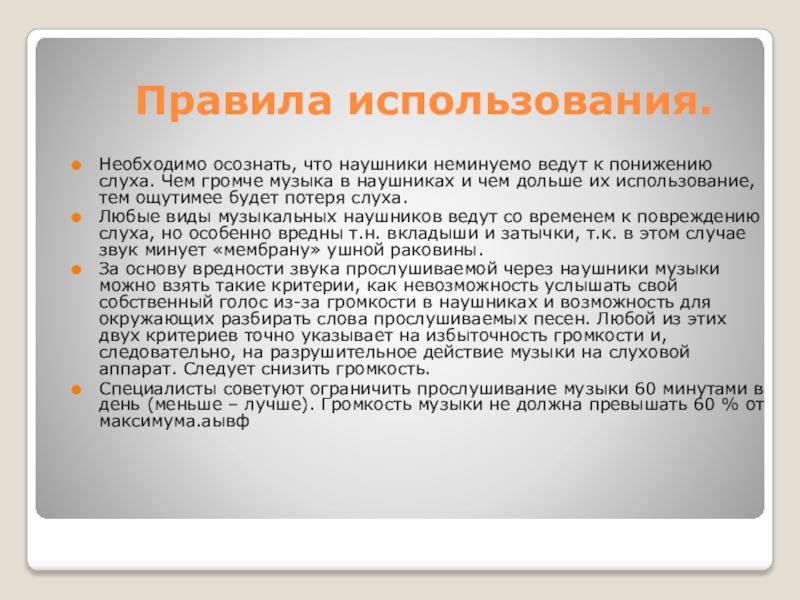 Правила использования.

Необходимо осознать, что наушники неминуемо ведут к понижению слуха. Чем громче музыка в наушниках и чем дольше их использование, тем ощутимее будет потеря слуха.

Любые виды музыкальных наушников ведут со временем к повреждению слуха, но особенно вредны т.н. вкладыши и затычки, т.к. в этом случае звук минует «мембрану» ушной раковины.

За основу вредности звука прослушиваемой через наушники музыки можно взять такие критерии, как невозможность услышать свой собственный голос из-за громкости в наушниках и возможность для окружающих разбирать слова прослушиваемых песен. Любой из этих двух критериев точно указывает на избыточность громкости и, следовательно, на разрушительное действие музыки на слуховой аппарат. Следует снизить громкость.

Специалисты советуют ограничить прослушивание музыки 60 минутами в день (меньше – лучше). Громкость музыки не должна превышать 60 % от максимума.аывф